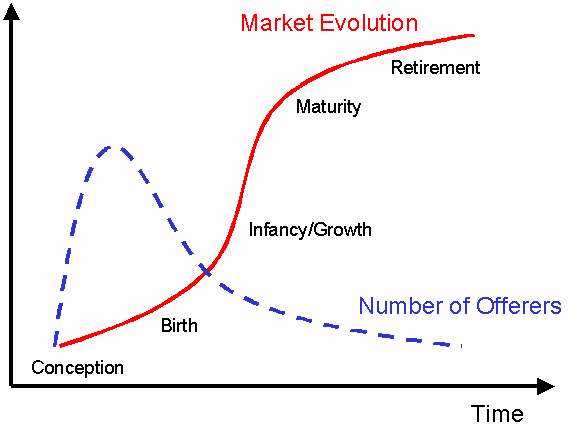 Market Evolution

Retirement

Maturity

Infancy/Growth

Number of Offerers

Birth

Conception

Time